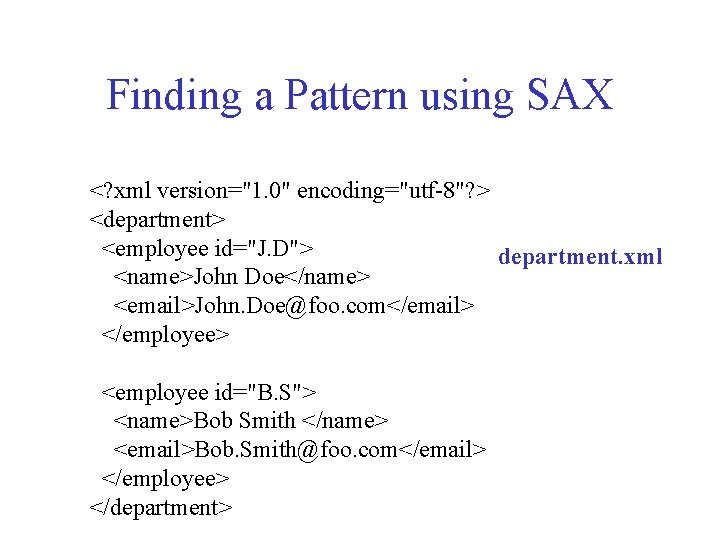 Finding a Pattern using SAX

<?xml version="1.0" encoding="utf-8"?>
<department>
<employee id="J.D">
<name>John Doe</name>
<email>John.Doe@foo.com</email>
</employee>

<employee id="B.S">
<name>Bob Smith </name>
<email>Bob.Smith@foo.com</email>
</employee>
</department>

department.xml